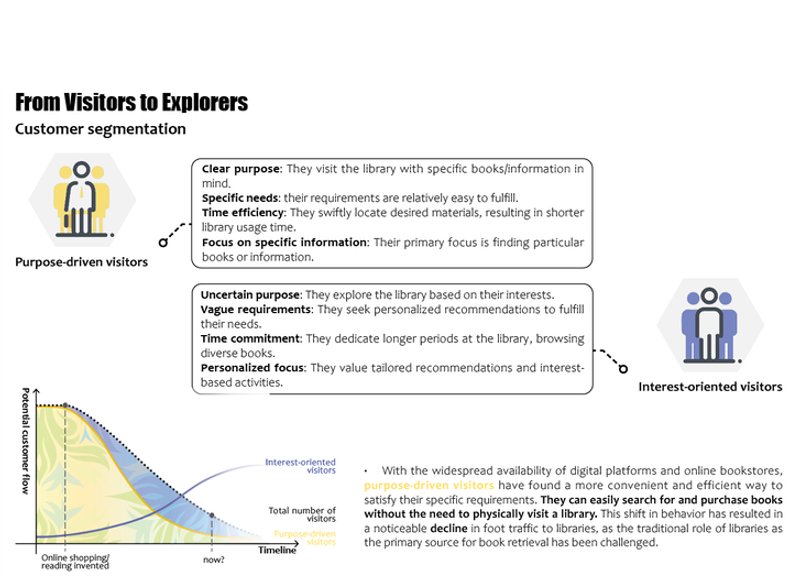 From Visitors to Explorers
Customer segmentation

Purpose-driven visitors

Clear purpose: They visit the library with specific books/information in mind.
Specific needs: their requirements are relatively easy to fulfill.
Time efficiency: They swiftly locate desired materials, resulting in shorter library usage time.
Focus on specific information: Their primary focus is finding particular books or information.

Uncertain purpose: They explore the library based on their interests.
Vague requirements: They seek personalized recommendations to fulfill their needs.
Time commitment: They dedicate longer periods at the library, browsing diverse books.
Personalized focus: They value tailored recommendations and interest-based activities.

Interest-oriented visitors

Potential customer flow
Interest-oriented visitors
Total number of visitors
Purpose-driven visitors
Timeline
Online shopping/ reading invented
now?

• With the widespread availability of digital platforms and online bookstores, purpose-driven visitors have found a more convenient and efficient way to satisfy their specific requirements. They can easily search for and purchase books without the need to physically visit a library. This shift in behavior has resulted in a noticeable decline in foot traffic to libraries, as the traditional role of libraries as the primary source for book retrieval has been challenged.